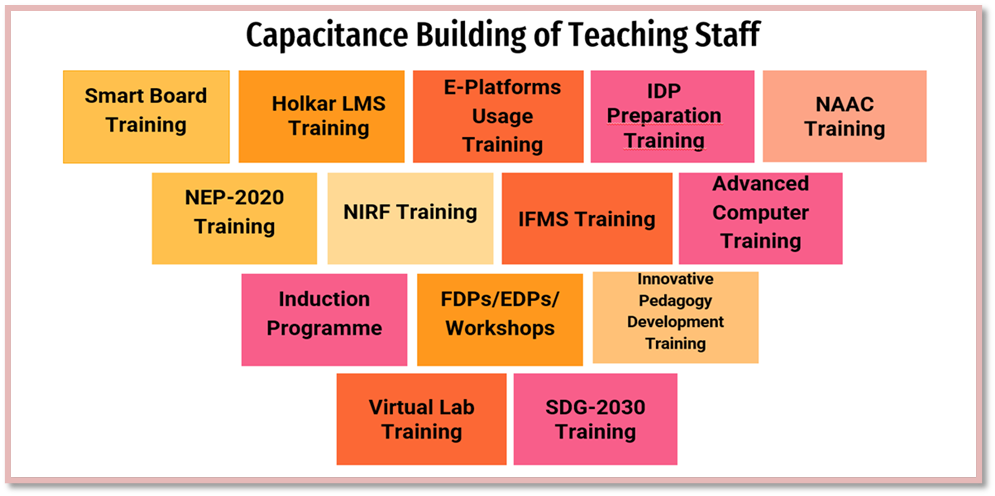 Capacitance Building of Teaching Staff

Smart Board Training

Holkar LMS Training

E-Platforms Usage Training

IDP Preparation Training

NAAC Training

NEP-2020 Training

NIRF Training

IFMS Training

Advanced Computer Training

Induction Programme

FDPs/EDPs/ Workshops

Innovative Pedagogy Development Training

Virtual Lab Training

SDG-2030 Training